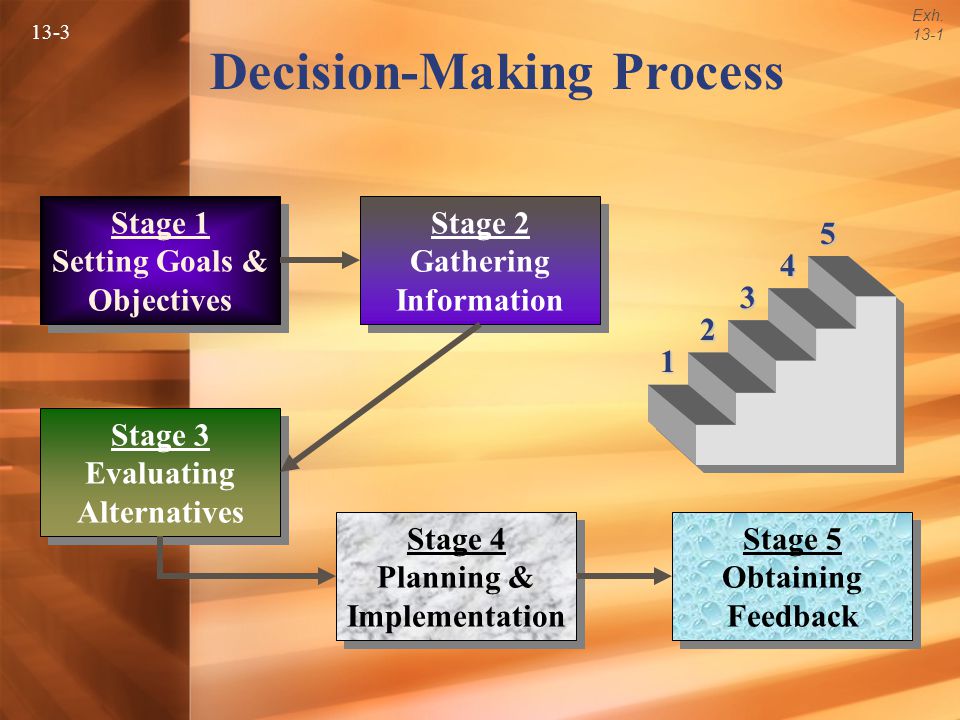 13-3

Exh. 13-1

Decision-Making Process

Stage 1
Setting Goals & Objectives

Stage 2
Gathering Information

5
4
3
2
1

Stage 3
Evaluating Alternatives

Stage 4
Planning & Implementation

Stage 5
Obtaining Feedback